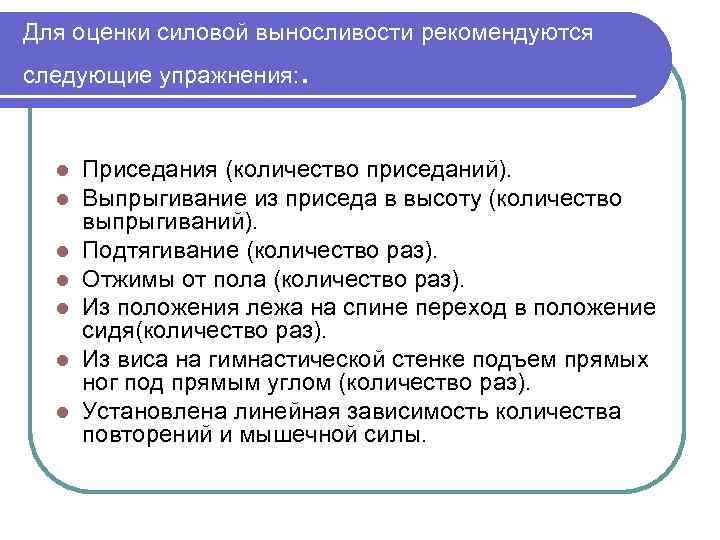 Для оценки силовой выносливости рекомендуются следующие упражнения:.

- Приседания (количество приседаний).
- Выпрыгивание из приседа в высоту (количество выпрыгиваний).
- Подтягивание (количество раз).
- Отжимы от пола (количество раз).
- Из положения лежа на спине переход в положение сидя(количество раз).
- Из виса на гимнастической стенке подъем прямых ног под прямым углом (количество раз).
- Установлена линейная зависимость количества повторений и мышечной силы.